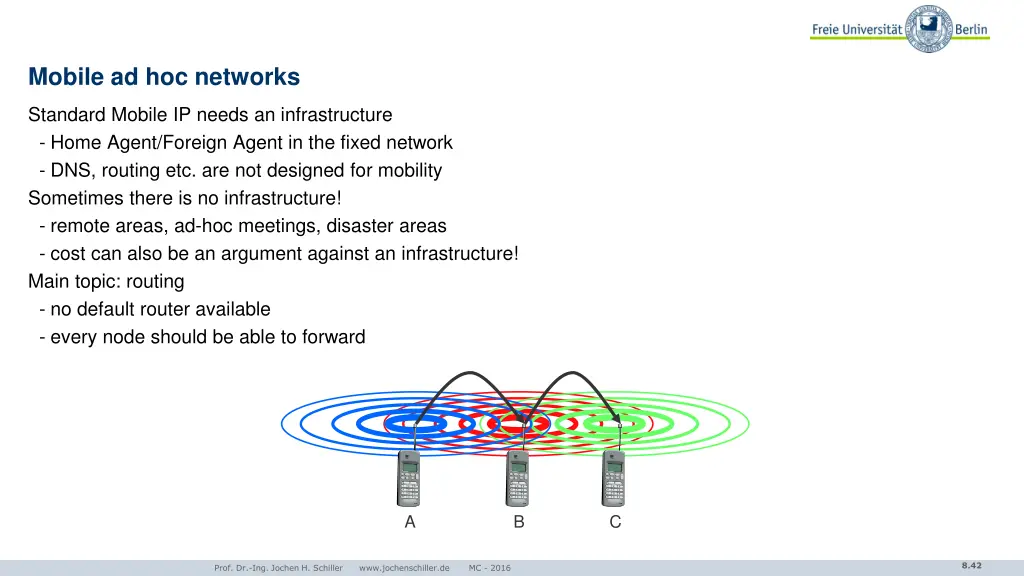 Freie Universität Berlin

Mobile ad hoc networks

Standard Mobile IP needs an infrastructure
- Home Agent/Foreign Agent in the fixed network
- DNS, routing etc. are not designed for mobility
Sometimes there is no infrastructure!
- remote areas, ad-hoc meetings, disaster areas
- cost can also be an argument against an infrastructure!
Main topic: routing
- no default router available
- every node should be able to forward

A B C

Prof. Dr.-Ing. Jochen H. Schiller www.jochenschiller.de MC - 2016

8.42